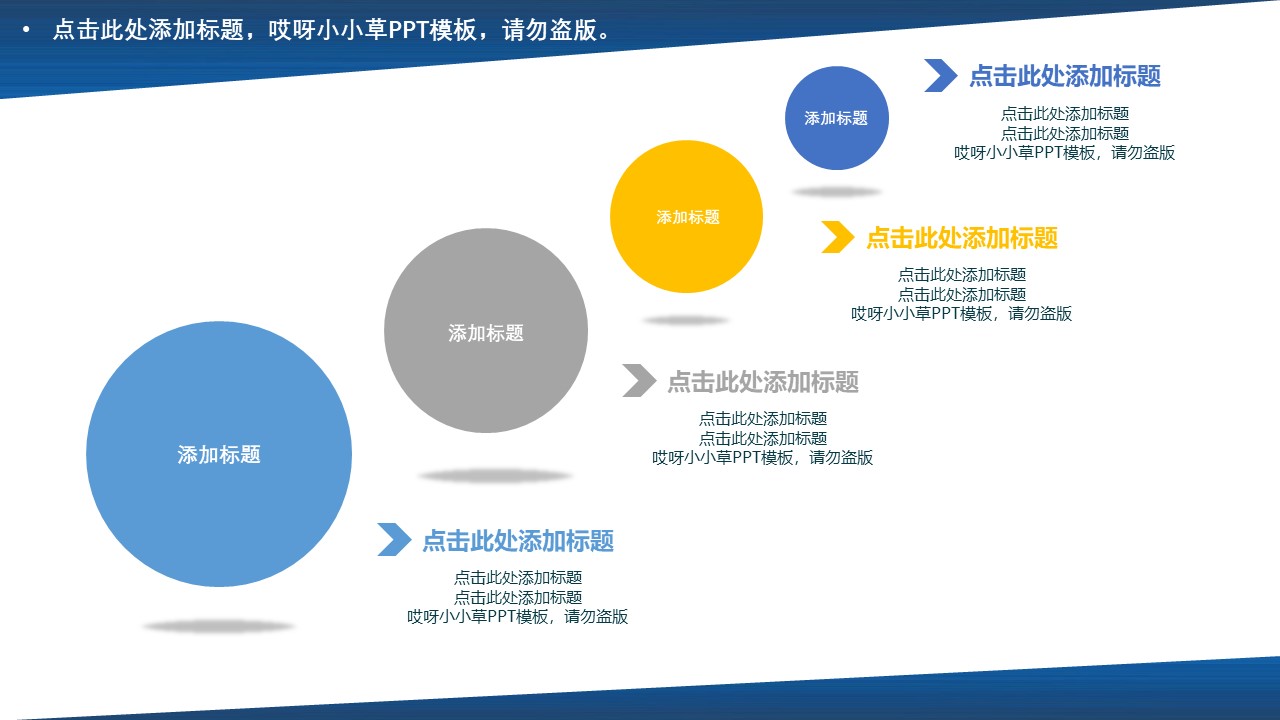 • 点击此处添加标题，哎呀小小草PPT模板，请勿盗版。

添加标题

点击此处添加标题

点击此处添加标题
点击此处添加标题
哎呀小小草PPT模板，请勿盗版

添加标题

点击此处添加标题

点击此处添加标题
点击此处添加标题
哎呀小小草PPT模板，请勿盗版

添加标题

点击此处添加标题

点击此处添加标题
点击此处添加标题
哎呀小小草PPT模板，请勿盗版

添加标题

点击此处添加标题

点击此处添加标题
点击此处添加标题
哎呀小小草PPT模板，请勿盗版